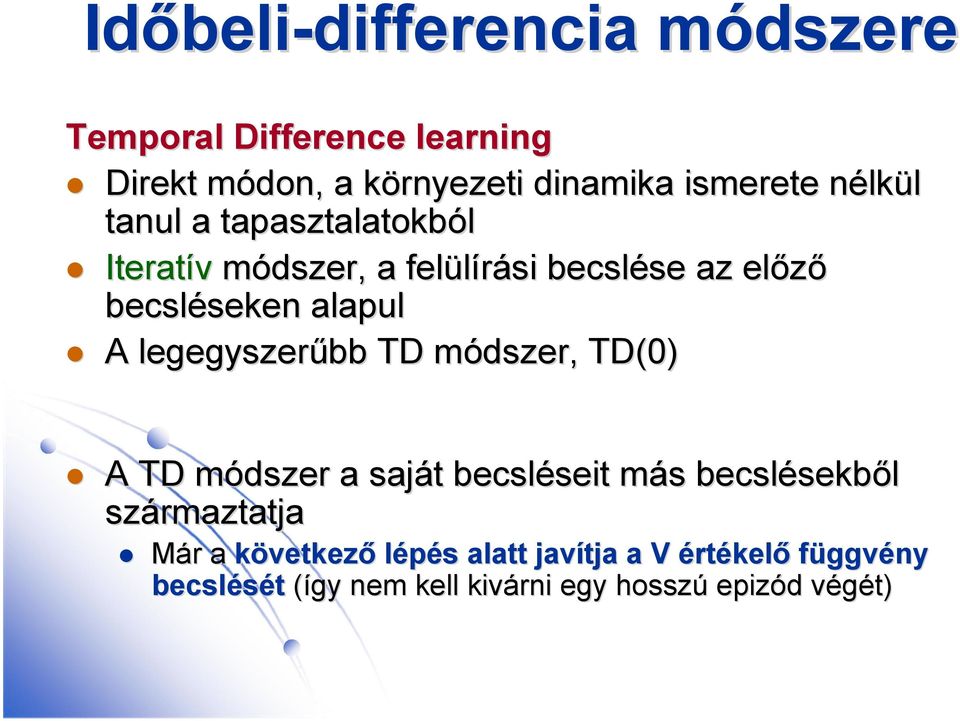 Időbeli-differencia módszere

Temporal Difference learning

Direkt módon, a környezeti dinamika ismerete nélkül tanul a tapasztalatokból

Iteratív módszer, a felülírási becslése az előző becsléseken alapul

A legegyszerűbb TD módszer, TD(0)

A TD módszer a saját becsléseit más becslésekből származtatja

Már a következő lépés alatt javítja a V értékelő függvény becslését (így nem kell kivárni egy hosszú epizód végét)